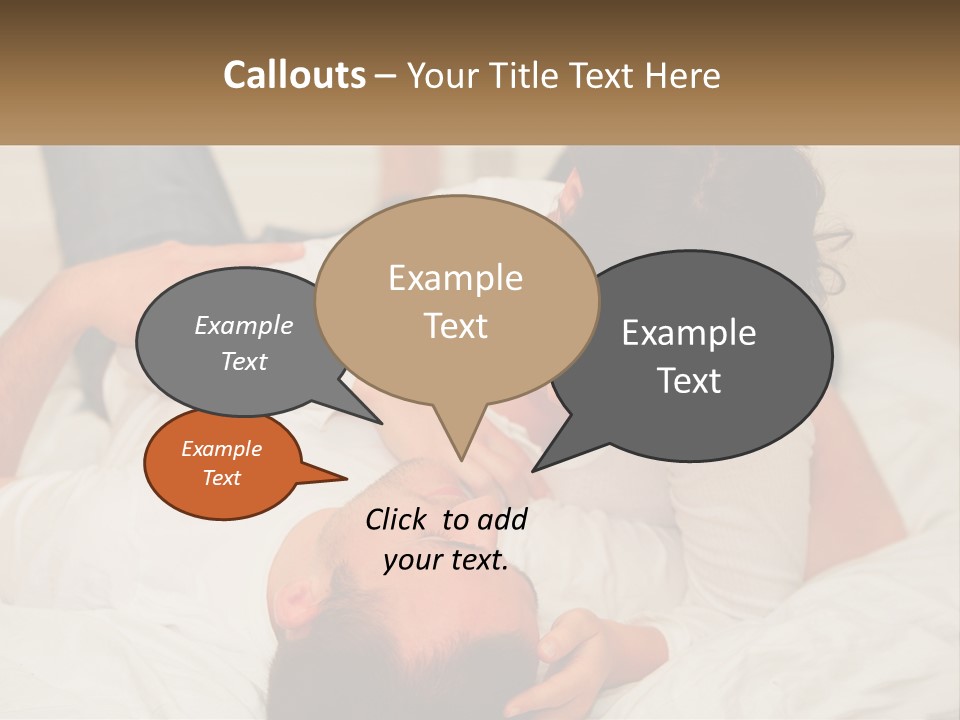 Callouts – Your Title Text Here

Example Text

Example Text

Example Text

Example Text

Click to add your text.